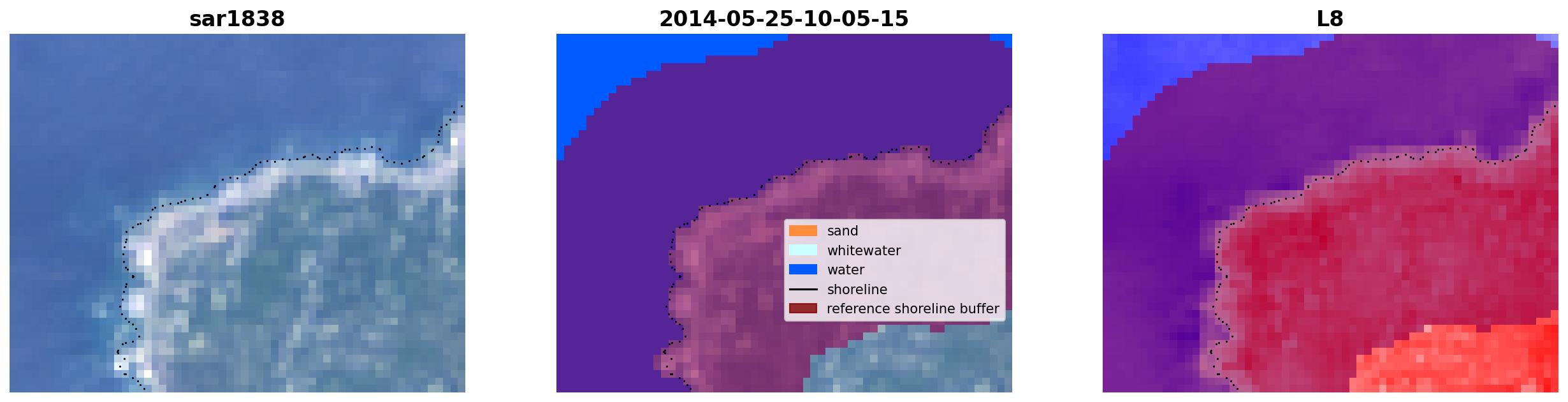 sar1838

2014-05-25-10-05-15

sand
whitewater
water
shoreline
reference shoreline buffer

L8